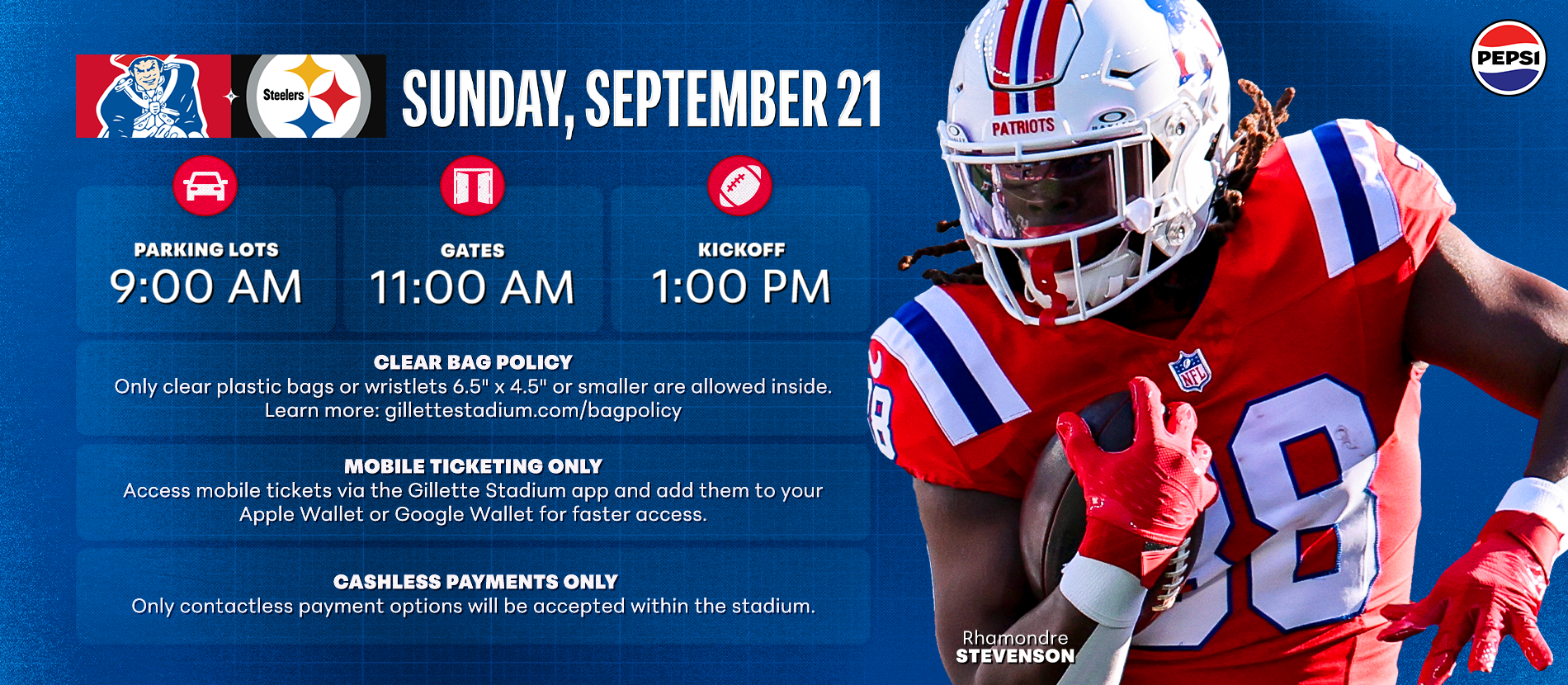 Steelers

SUNDAY, SEPTEMBER 21

PEPSI

PARKING LOTS
9:00 AM

GATES
11:00 AM

KICKOFF
1:00 PM

CLEAR BAG POLICY
Only clear plastic bags or wristlets 6.5" x 4.5" or smaller are allowed inside. Learn more: gillettestadium.com/bagpolicy

MOBILE TICKETING ONLY
Access mobile tickets via the Gillette Stadium app and add them to your Apple Wallet or Google Wallet for faster access.

CASHLESS PAYMENTS ONLY
Only contactless payment options will be accepted within the stadium.

PATRIOTS

NFL

38

Rhamondre
STEVENSON